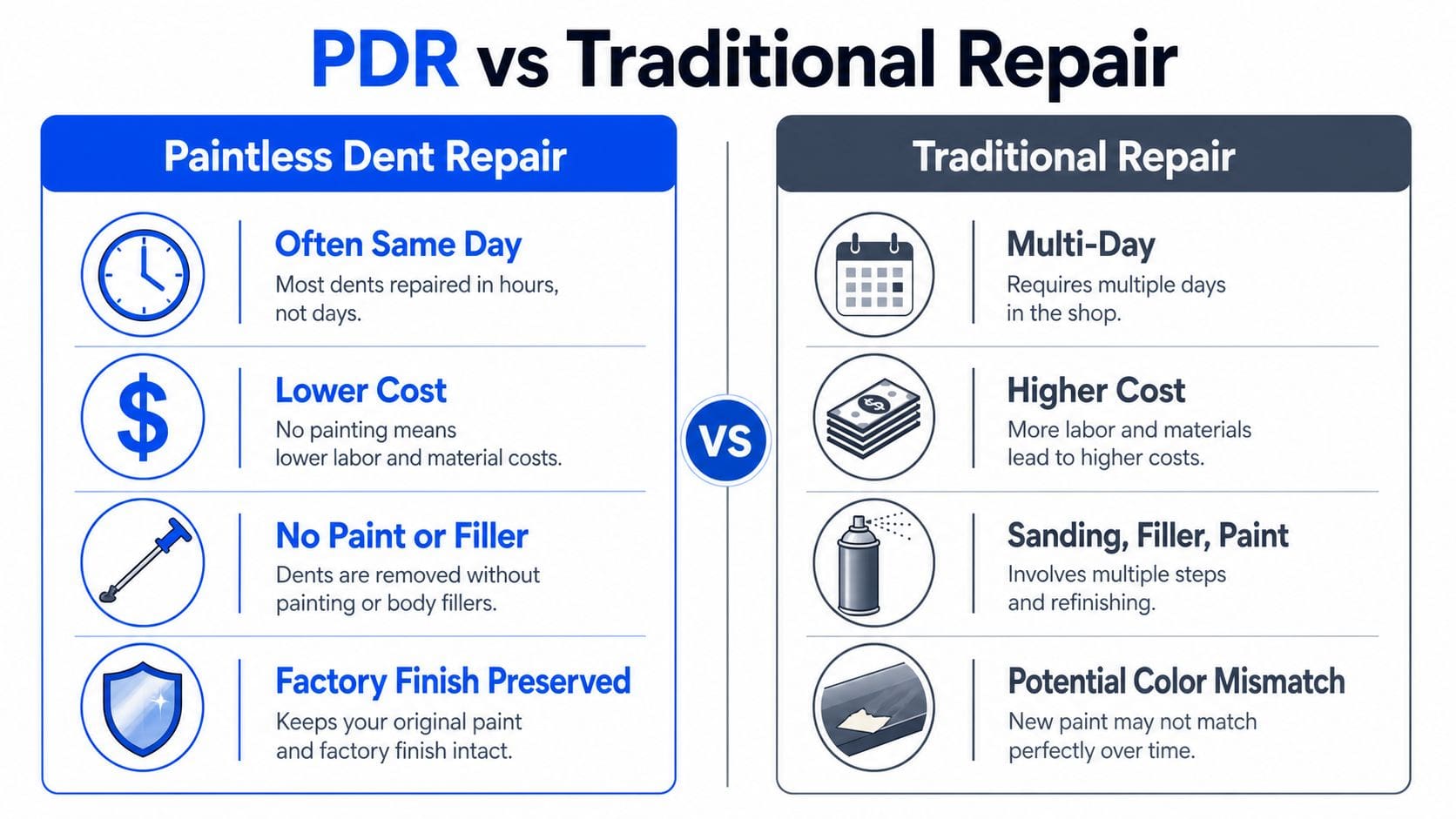 PDR vs Traditional Repair

Paintless Dent Repair

Often Same Day
Most dents repaired in hours, not days.

Lower Cost
No painting means lower labor and material costs.

No Paint or Filler
Dents are removed without painting or body fillers.

Factory Finish Preserved
Keeps your original paint and factory finish intact.

VS

Traditional Repair

Multi-Day
Requires multiple days in the shop.

Higher Cost
More labor and materials lead to higher costs.

Sanding, Filler, Paint
Involves multiple steps and refinishing.

Potential Color Mismatch
New paint may not match perfectly over time.